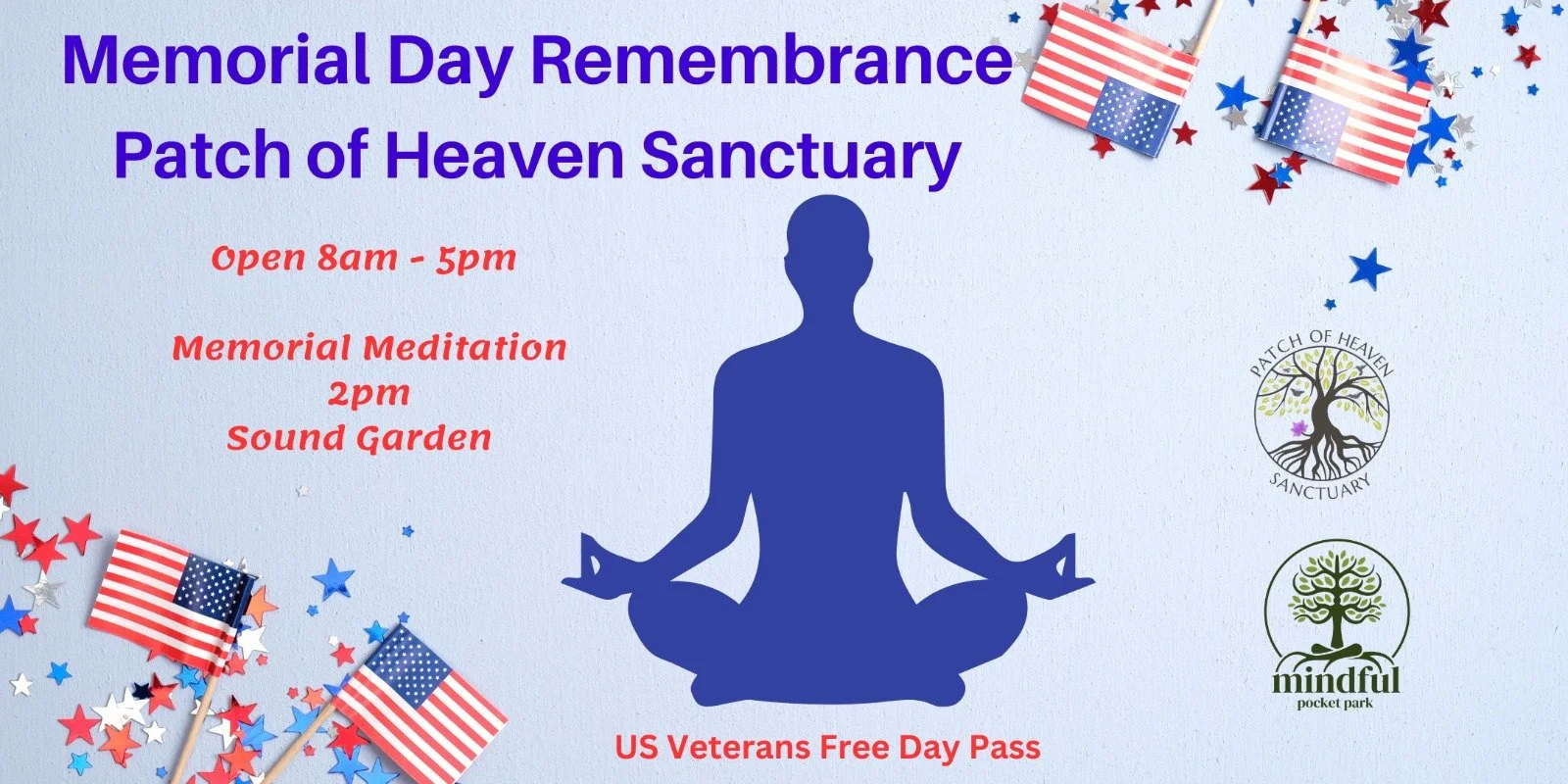 Memorial Day Remembrance
Patch of Heaven Sanctuary

Open 8am - 5pm

Memorial Meditation
2pm
Sound Garden

PATCH OF HEAVEN
SANCTUARY

mindful
pocket park

US Veterans Free Day Pass